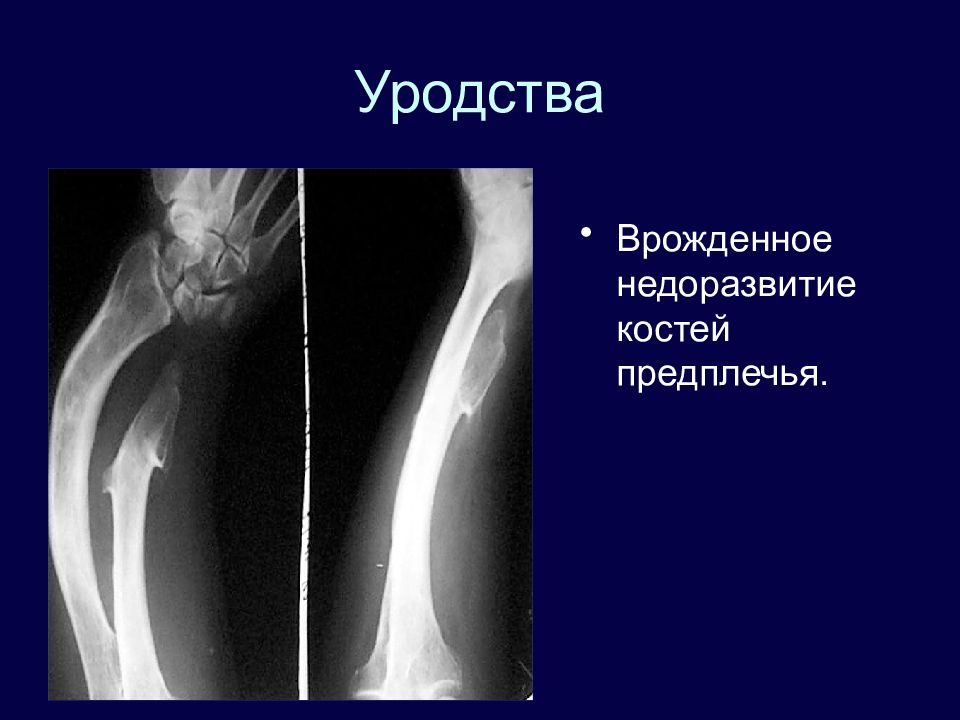 Уродства

• Врожденное недоразвитие костей предплечья.